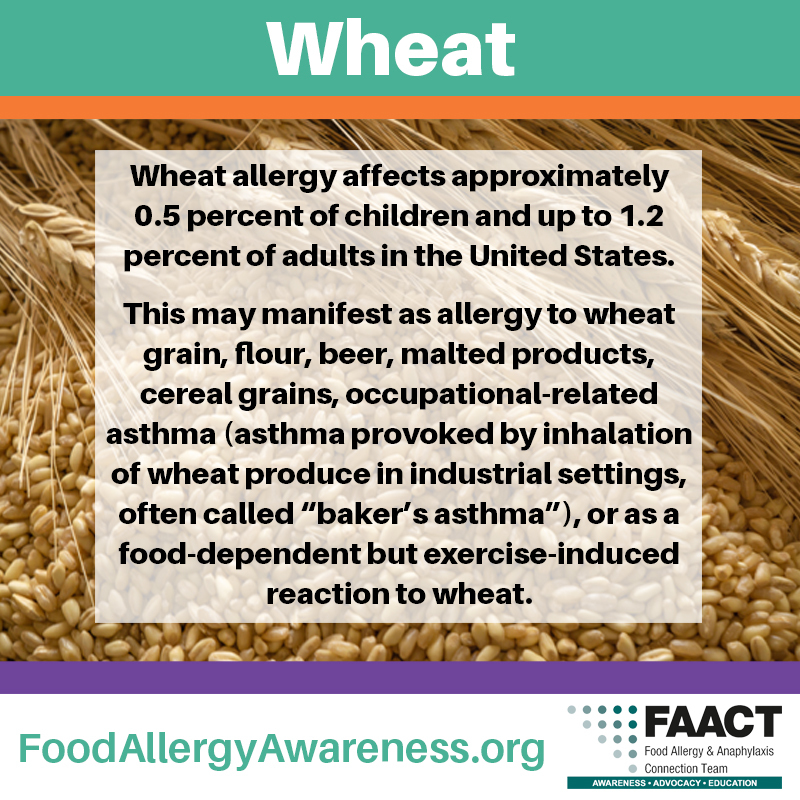 Wheat

Wheat allergy affects approximately 0.5 percent of children and up to 1.2 percent of adults in the United States.

This may manifest as allergy to wheat grain, flour, beer, malted products, cereal grains, occupational-related asthma (asthma provoked by inhalation of wheat produce in industrial settings, often called "baker's asthma"), or as a food-dependent but exercise-induced reaction to wheat.

FoodAllergyAwareness.org

FAACT
Food Allergy & Anaphylaxis Connection Team
AWARENESS • ADVOCACY • EDUCATION